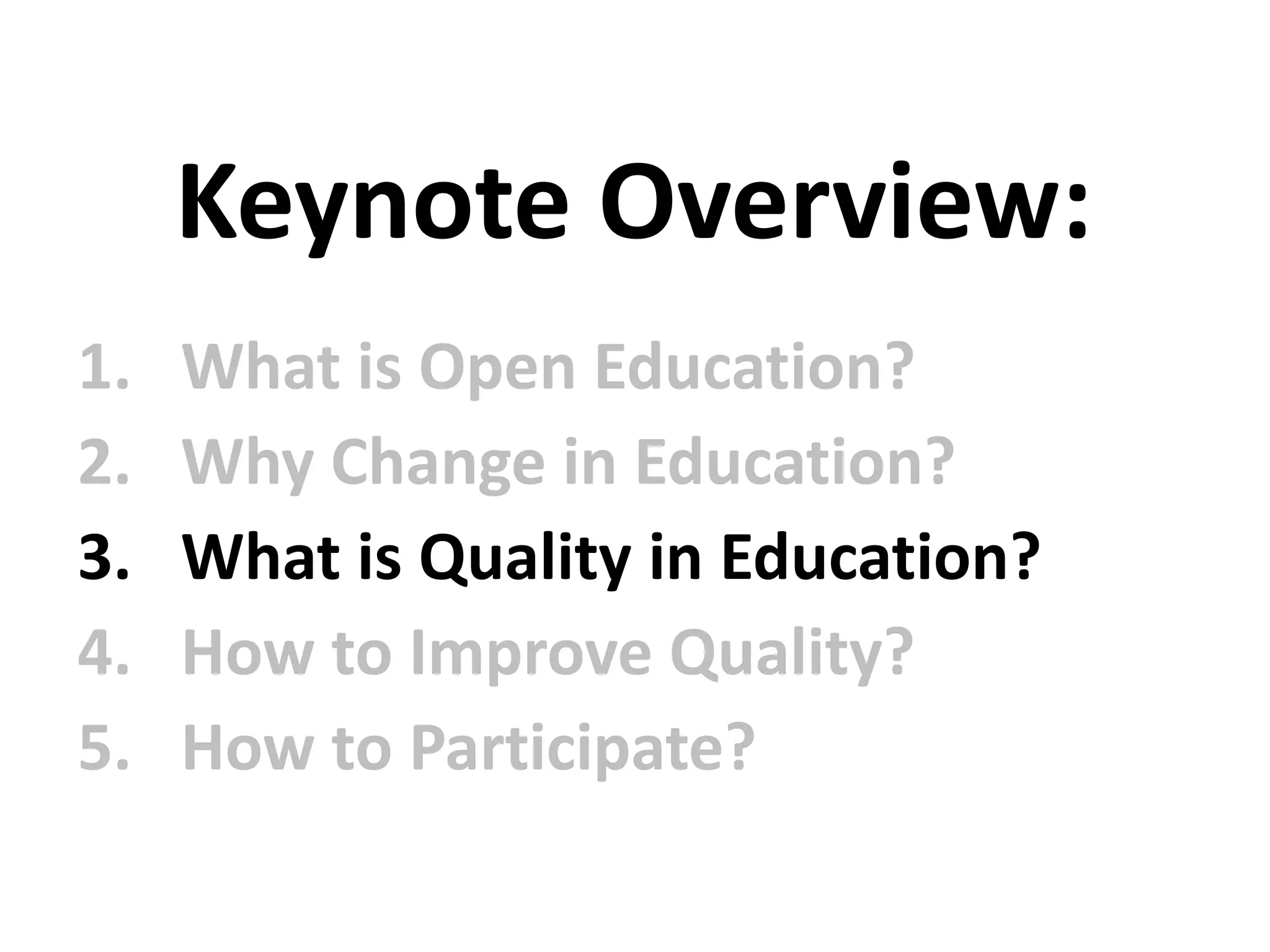 Keynote Overview:

1. What is Open Education?
2. Why Change in Education?
3. What is Quality in Education?
4. How to Improve Quality?
5. How to Participate?